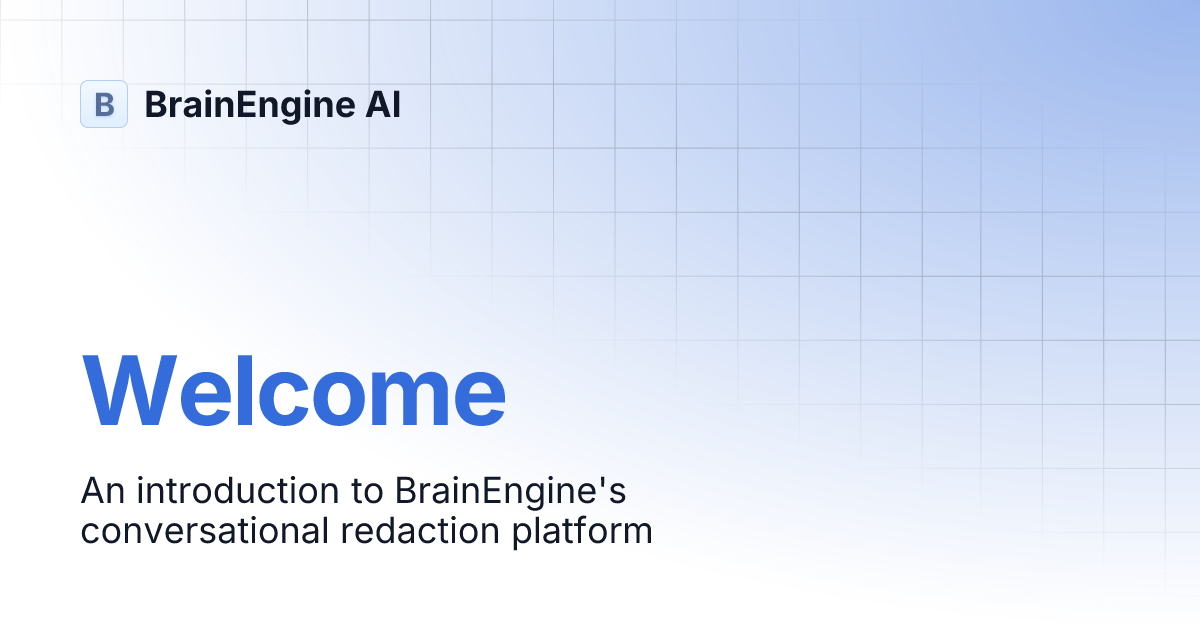 B BrainEngine AI

Welcome

An introduction to BrainEngine's conversational redaction platform